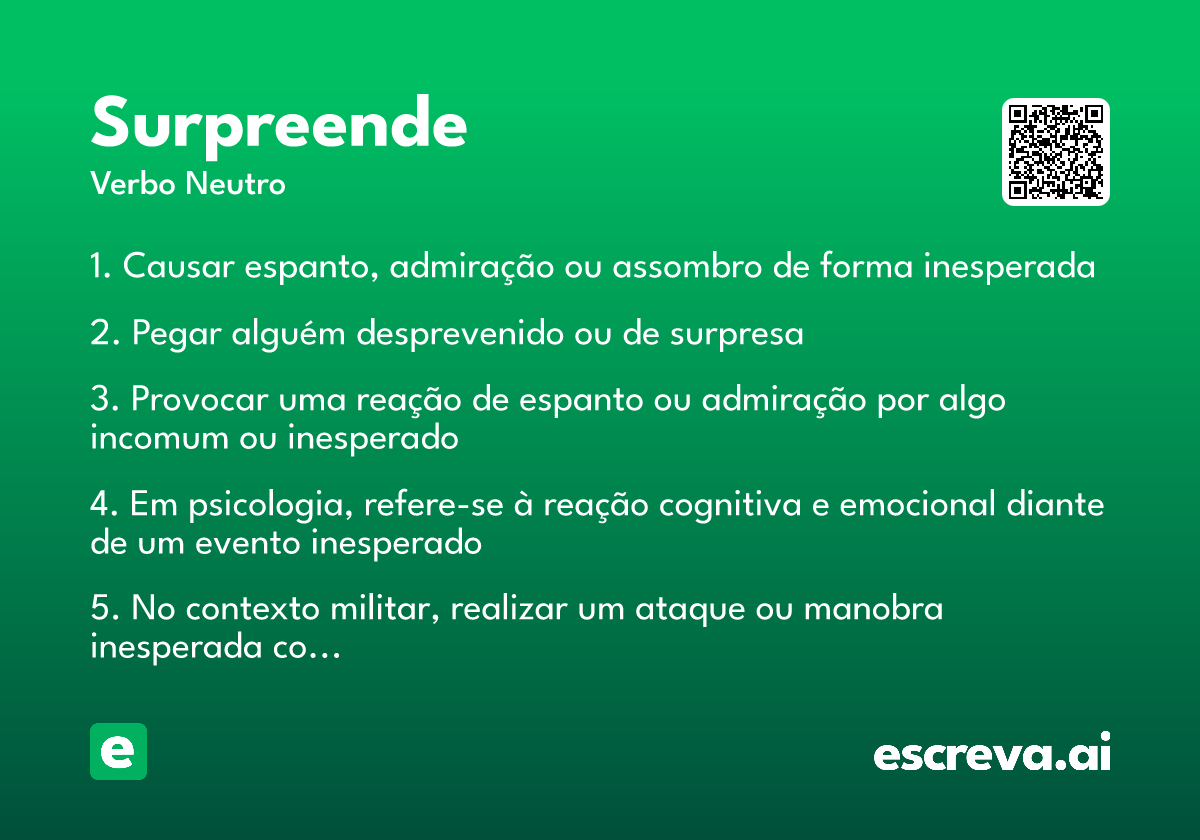 Surpreende
Verbo Neutro

1. Causar espanto, admiração ou assombro de forma inesperada

2. Pegar alguém desprevenido ou de surpresa

3. Provocar uma reação de espanto ou admiração por algo incomum ou inesperado

4. Em psicologia, refere-se à reação cognitiva e emocional diante de um evento inesperado

5. No contexto militar, realizar um ataque ou manobra inesperada co...

e

escreva.ai